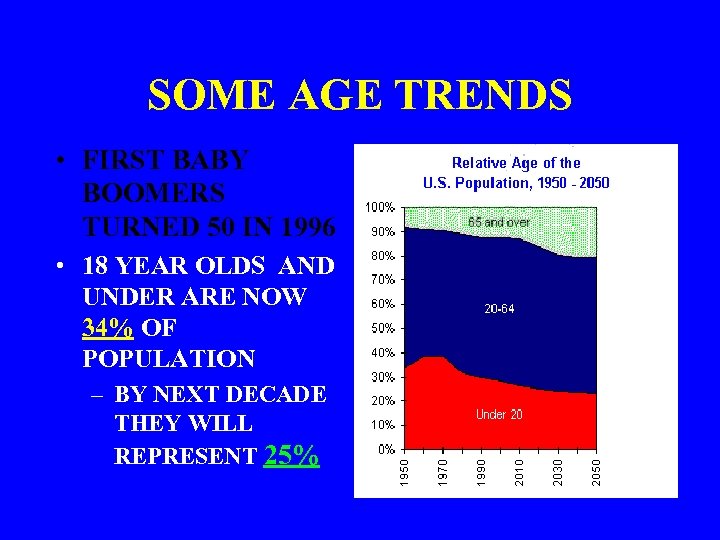 SOME AGE TRENDS

• FIRST BABY BOOMERS TURNED 50 IN 1996

• 18 YEAR OLDS AND UNDER ARE NOW 34% OF POPULATION

– BY NEXT DECADE THEY WILL REPRESENT 25%

Relative Age of the U.S. Population, 1950 - 2050

100%
90%
80%
70%
60%
50%
40%
30%
20%
10%
0%

65 and over

20-64

Under 20

1950
1970
1990
2010
2030
2050